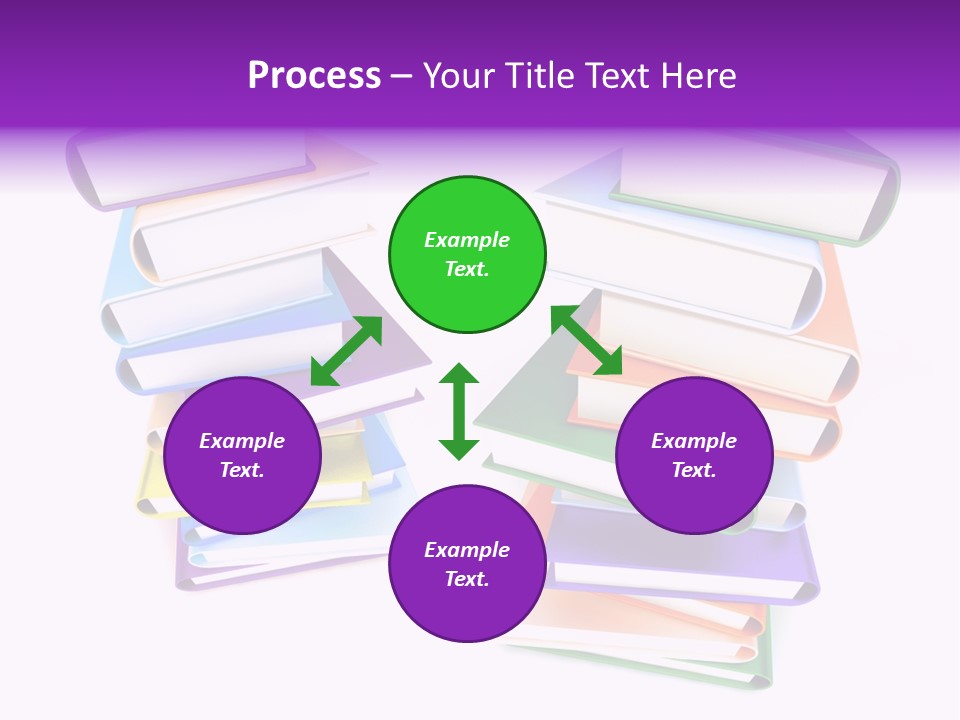 Process – Your Title Text Here

Example Text.

Example Text.

Example Text.

Example Text.